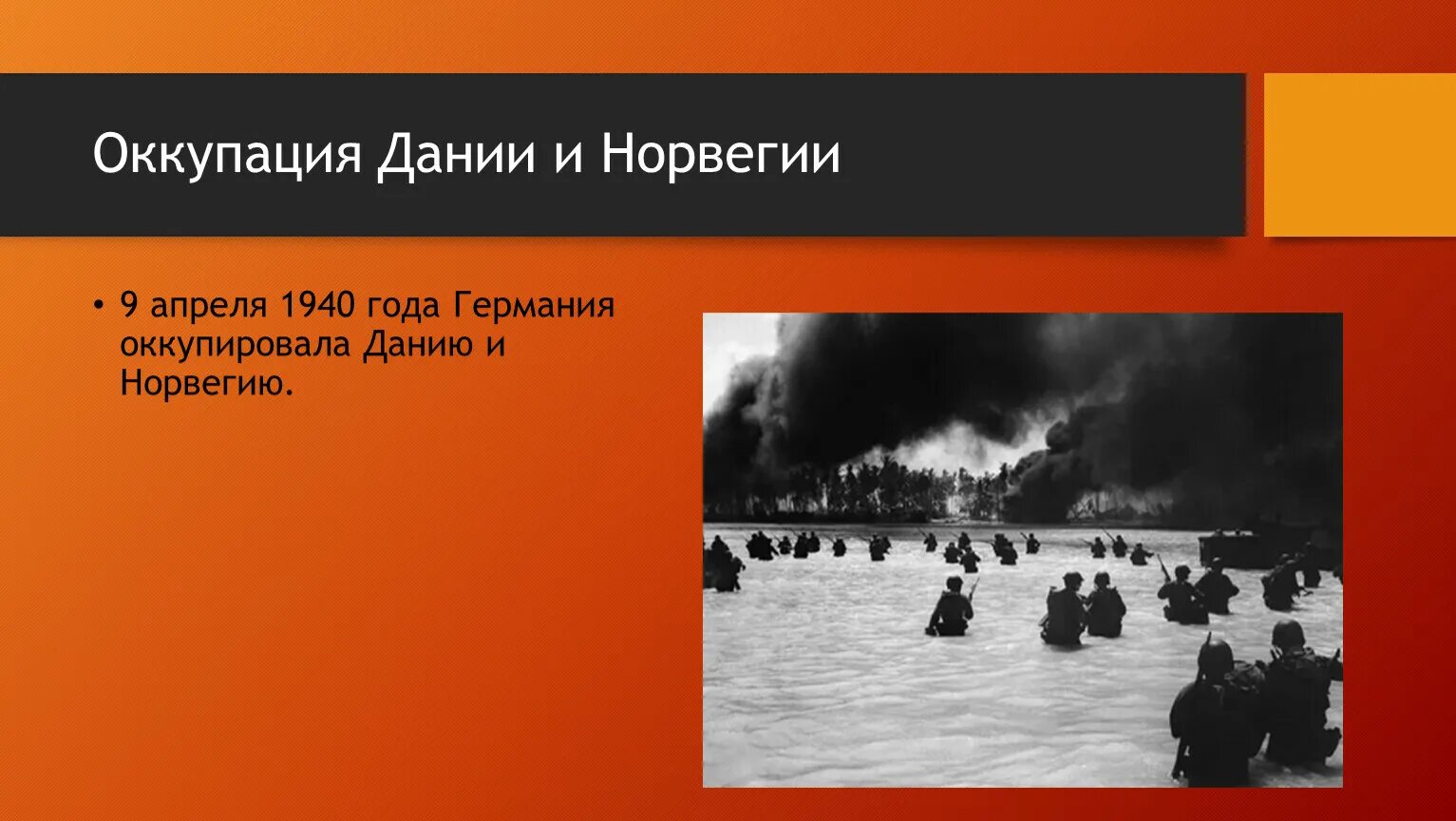 Оккупация Дании и Норвегии

• 9 апреля 1940 года Германия оккупировала Данию и Норвегию.